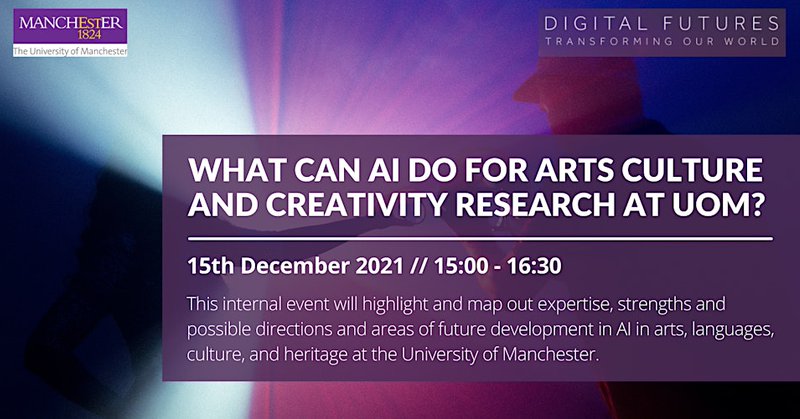 MANCHESTER
1824
The University of Manchester

DIGITAL FUTURES
TRANSFORMING OUR WORLD

WHAT CAN AI DO FOR ARTS CULTURE AND CREATIVITY RESEARCH AT UOM?

15th December 2021 // 15:00 - 16:30

This internal event will highlight and map out expertise, strengths and possible directions and areas of future development in AI in arts, languages, culture, and heritage at the University of Manchester.